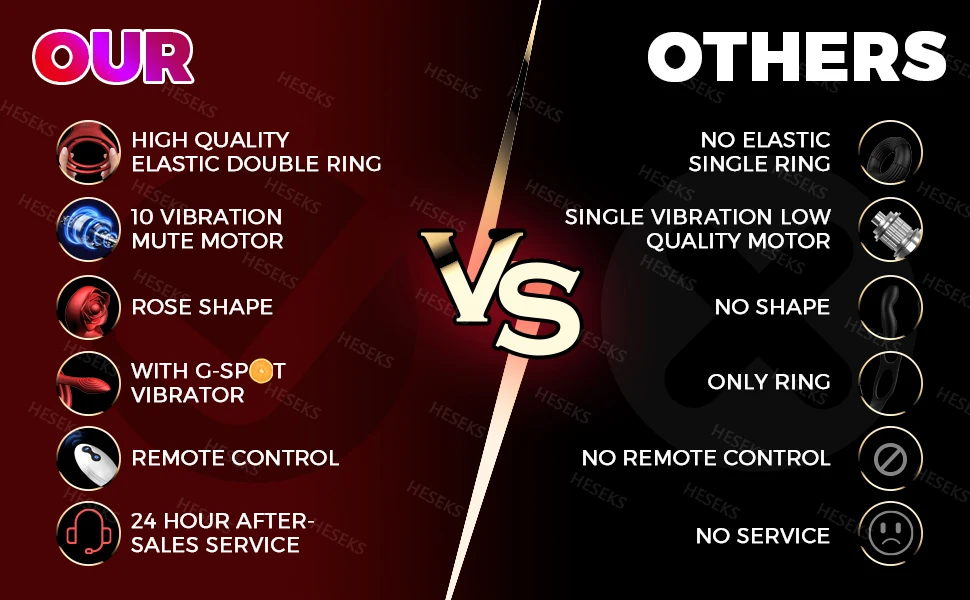 OUR

HIGH QUALITY ELASTIC DOUBLE RING

10 VIBRATION MUTE MOTOR

ROSE SHAPE

WITH G-SPOT VIBRATOR

REMOTE CONTROL

24 HOUR AFTER-SALES SERVICE

VS

OTHERS

NO ELASTIC SINGLE RING

SINGLE VIBRATION LOW QUALITY MOTOR

NO SHAPE

ONLY RING

NO REMOTE CONTROL

NO SERVICE

HESEKS